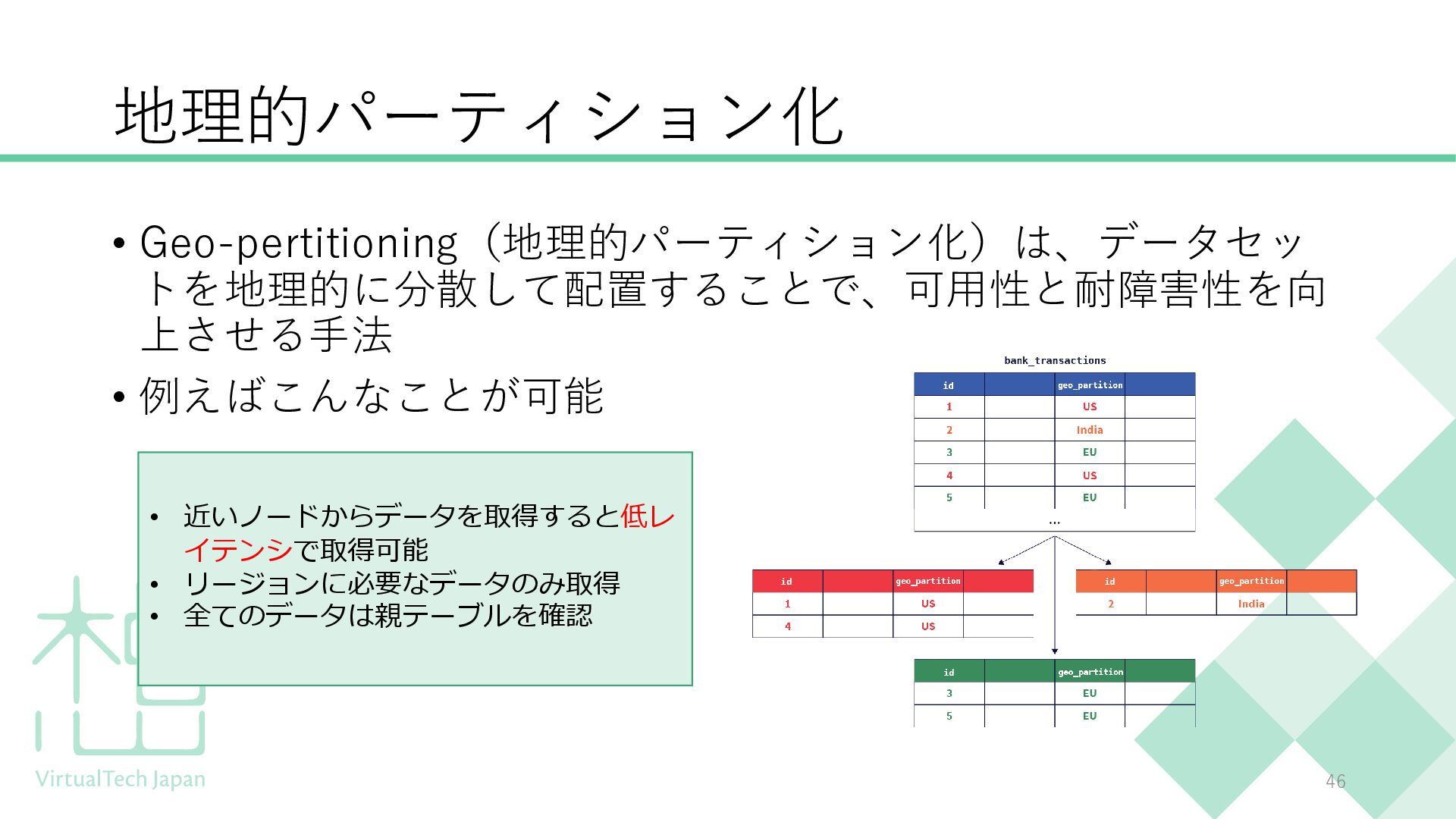 地理的パーティション化

• Geo-pertitioning（地理的パーティション化）は、データセットを地理的に分散して配置することで、可用性と耐障害性を向上させる手法

• 例えばこんなことが可能

• 近いノードからデータを取得すると低レイテンシで取得可能
• リージョンに必要なデータのみ取得
• 全てのデータは親テーブルを確認

bank_transactions

| id | | geo_partition | |
|---|---|---|---|
| 1 | | US | |
| 2 | | India | |
| 3 | | EU | |
| 4 | | US | |
| 5 | | EU | |

...

| id | | geo_partition | |
|---|---|---|---|
| 1 | | US | |
| 4 | | US | |

| id | | geo_partition | |
|---|---|---|---|
| 2 | | India | |

| id | | geo_partition | |
|---|---|---|---|
| 3 | | EU | |
| 5 | | EU | |

VirtualTech Japan

46